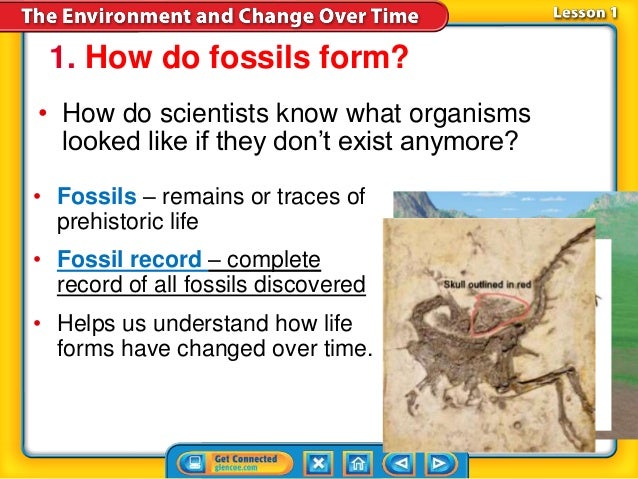 The Environment and Change Over Time

Lesson 1

1. How do fossils form?

• How do scientists know what organisms looked like if they don't exist anymore?

• Fossils – remains or traces of prehistoric life

• Fossil record – complete record of all fossils discovered

• Helps us understand how life forms have changed over time.

Skull outlined in red

Get Connected
glencoe.com